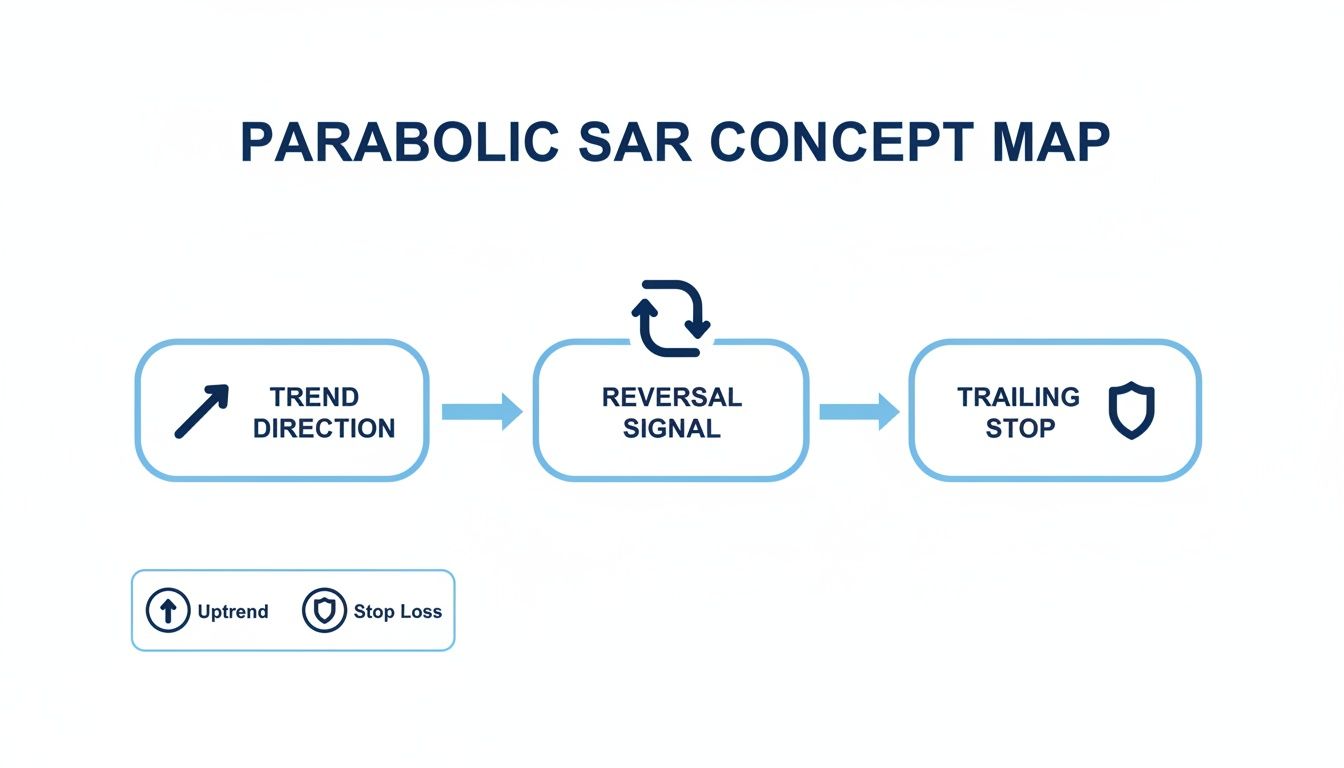 PARABOLIC SAR CONCEPT MAP

TREND DIRECTION

REVERSAL SIGNAL

TRAILING STOP

Uptrend

Stop Loss